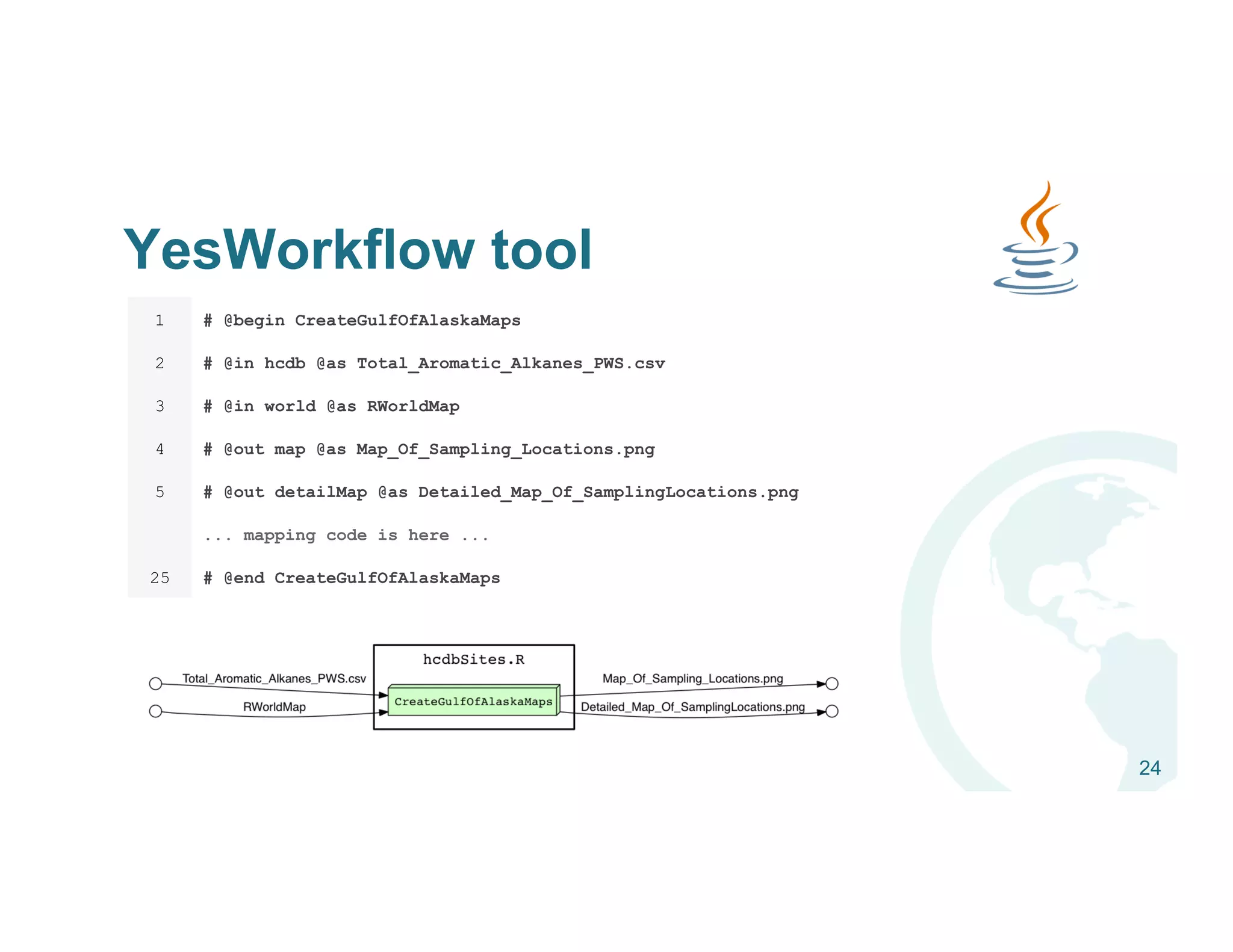 YesWorkflow tool

1 # @begin CreateGulfOfAlaskaMaps
2 # @in hcdb @as Total_Aromatic_Alkanes_PWS.csv
3 # @in world @as RWorldMap
4 # @out map @as Map_Of_Sampling_Locations.png
5 # @out detailMap @as Detailed_Map_Of_SamplingLocations.png
... mapping code is here ...
25 # @end CreateGulfOfAlaskaMaps

hcdbSites.R
Total_Aromatic_Alkanes_PWS.csv
RWorldMap
CreateGulfOfAlaskaMaps
Map_Of_Sampling_Locations.png
Detailed_Map_Of_SamplingLocations.png

24